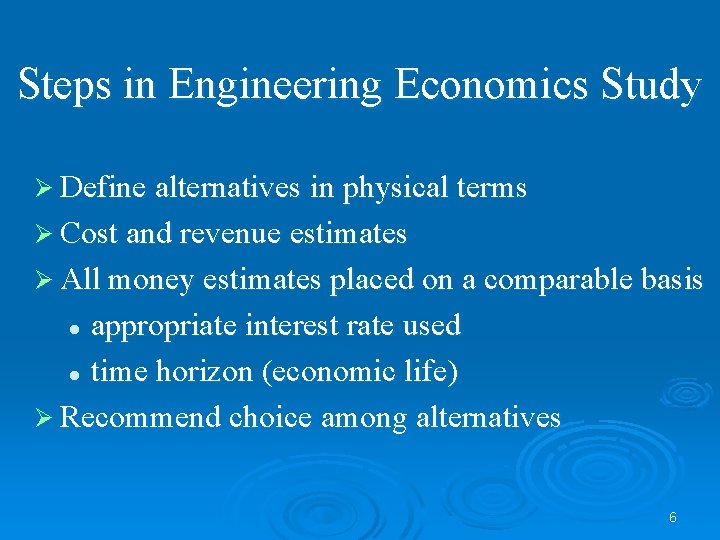 Steps in Engineering Economics Study

➢ Define alternatives in physical terms
➢ Cost and revenue estimates
➢ All money estimates placed on a comparable basis
• appropriate interest rate used
• time horizon (economic life)
➢ Recommend choice among alternatives

6